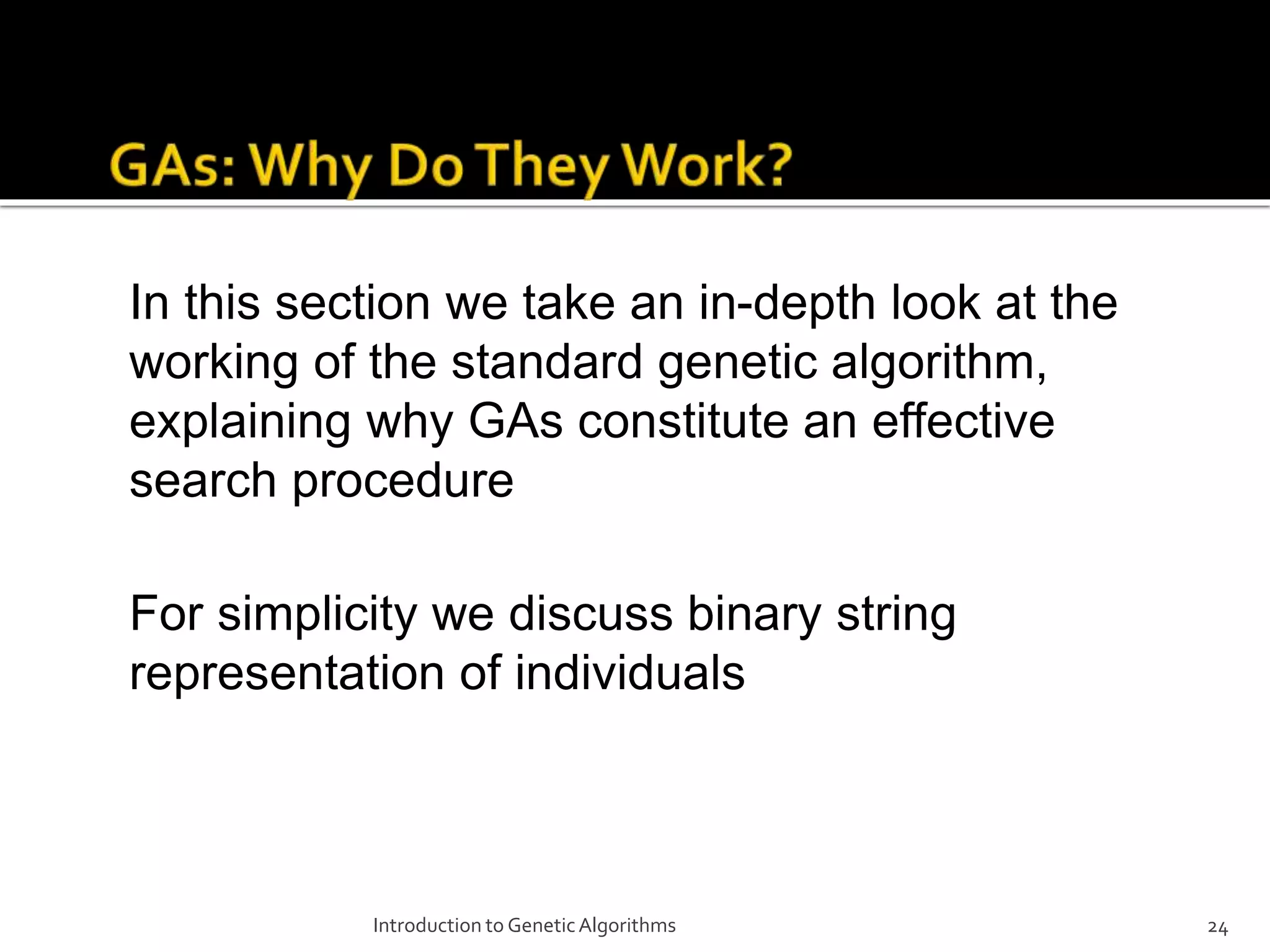 GAs: Why Do They Work?

In this section we take an in-depth look at the working of the standard genetic algorithm, explaining why GAs constitute an effective search procedure

For simplicity we discuss binary string representation of individuals

Introduction to Genetic Algorithms

24